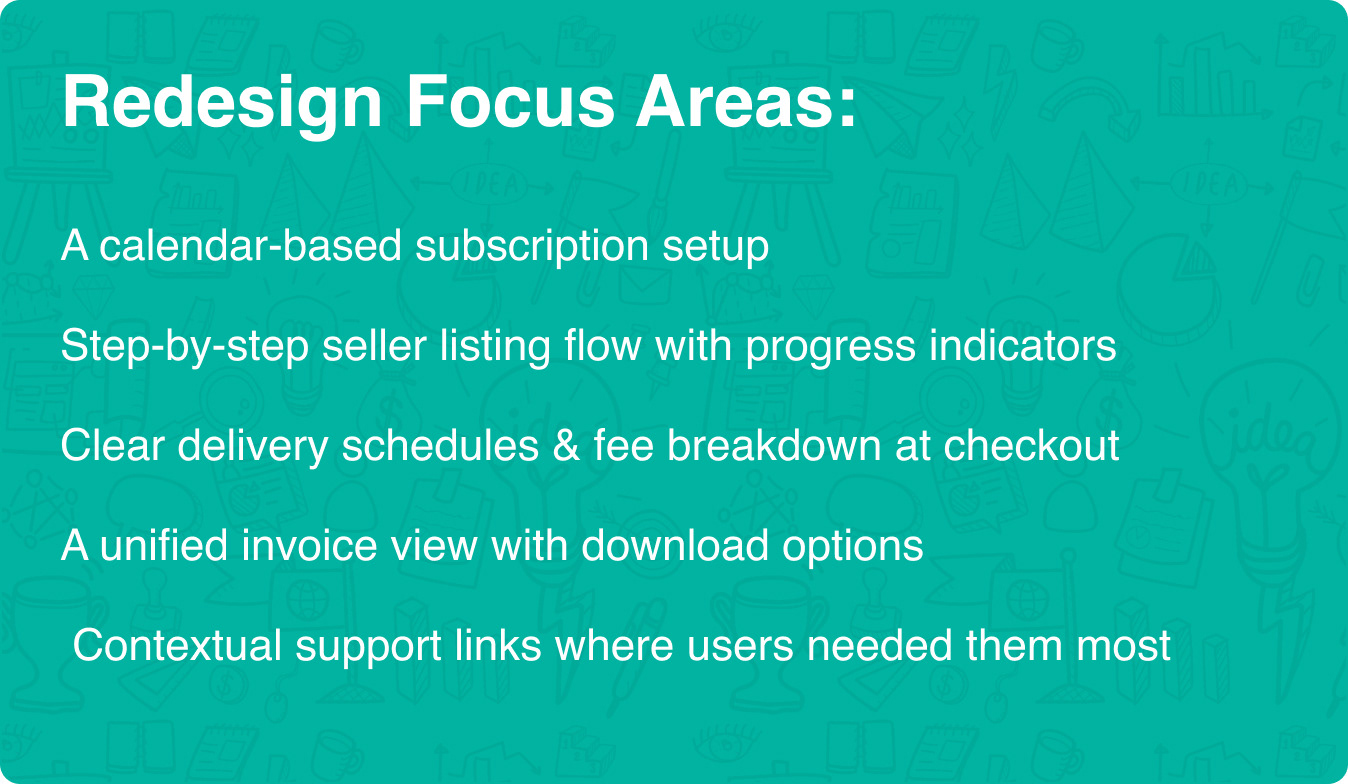 Redesign Focus Areas:

A calendar-based subscription setup

Step-by-step seller listing flow with progress indicators

Clear delivery schedules & fee breakdown at checkout

A unified invoice view with download options

Contextual support links where users needed them most